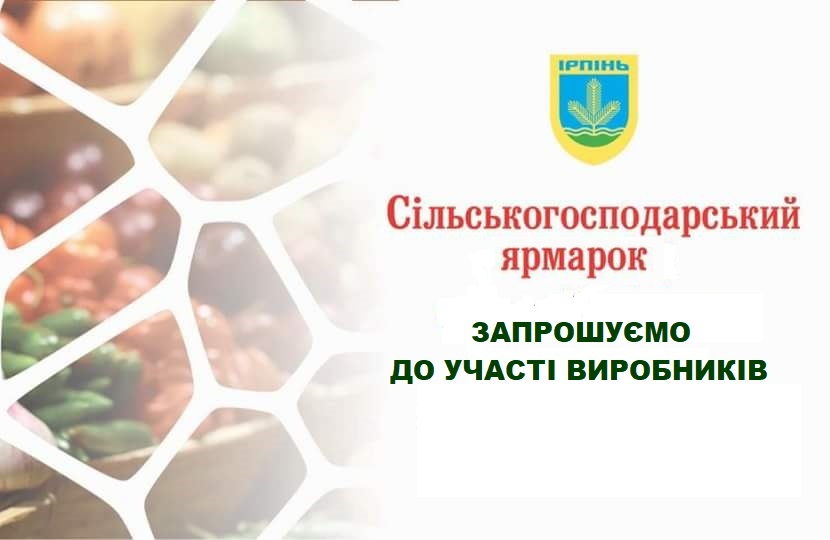 ІРПІНЬ

Сільськогосподарський ярмарок

ЗАПРОШУЄМО ДО УЧАСТІ ВИРОБНИКІВ